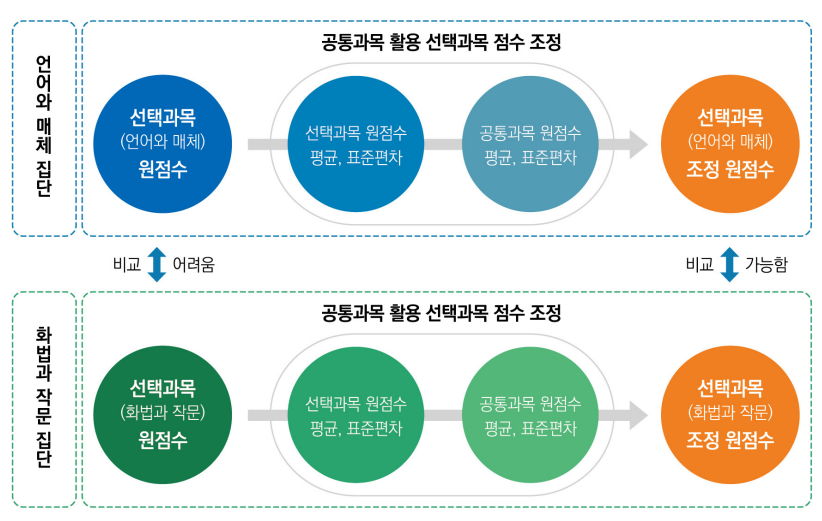 언어와 매체 집단

공통과목 활용 선택과목 점수 조정

선택과목 (언어와 매체) 원점수

선택과목 원점수 평균, 표준편차

공통과목 원점수 평균, 표준편차

선택과목 (언어와 매체) 조정 원점수

비교 어려움

비교 가능함

화법과 작문 집단

공통과목 활용 선택과목 점수 조정

선택과목 (화법과 작문) 원점수

선택과목 원점수 평균, 표준편차

공통과목 원점수 평균, 표준편차

선택과목 (화법과 작문) 조정 원점수